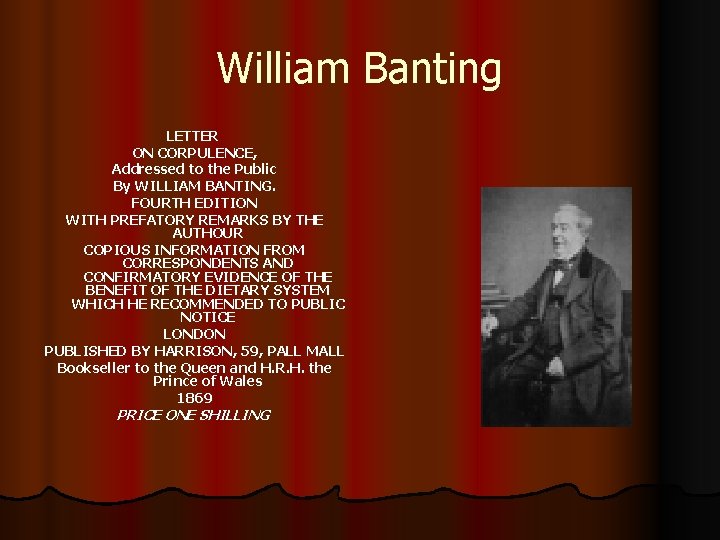 William Banting

LETTER
ON CORPULENCE,
Addressed to the Public
By WILLIAM BANTING.
FOURTH EDITION
WITH PREFATORY REMARKS BY THE AUTHOUR
COPIOUS INFORMATION FROM CORRESPONDENTS AND CONFIRMATORY EVIDENCE OF THE BENEFIT OF THE DIETARY SYSTEM WHICH HE RECOMMENDED TO PUBLIC NOTICE
LONDON
PUBLISHED BY HARRISON, 59, PALL MALL
Bookseller to the Queen and H.R.H. the Prince of Wales
1869
PRICE ONE SHILLING